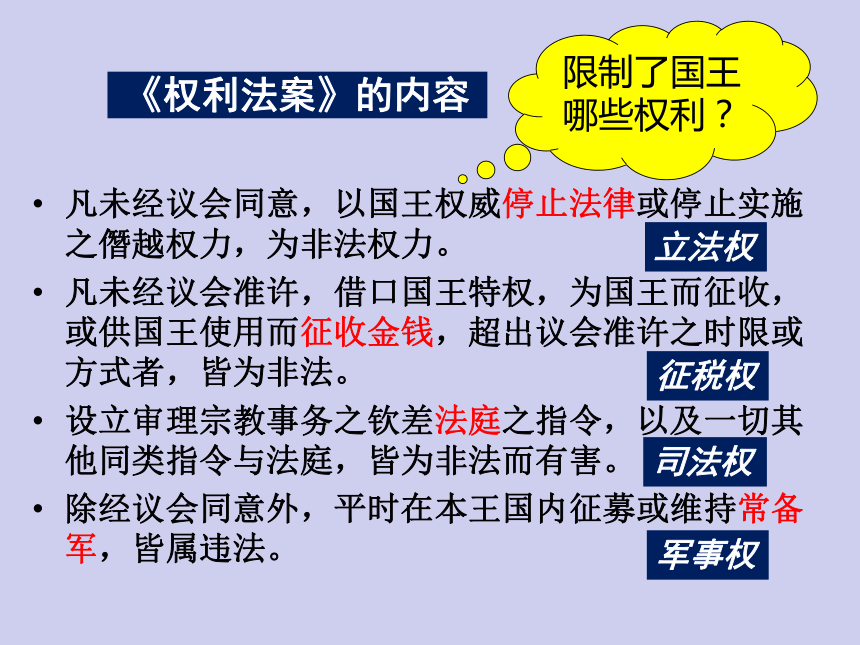 《权利法案》的内容

限制了国王哪些权利？

• 凡未经议会同意，以国王权威停止法律或停止实施之僭越权力，为非法权力。

立法权

• 凡未经议会准许，借口国王特权，为国王而征收，或供国王使用而征收金钱，超出议会准许之时限或方式者，皆为非法。

征税权

• 设立审理宗教事务之钦差法庭之指令，以及一切其他同类指令与法庭，皆为非法而有害。

司法权

• 除经议会同意外，平时在本王国内征募或维持常备军，皆属违法。

军事权